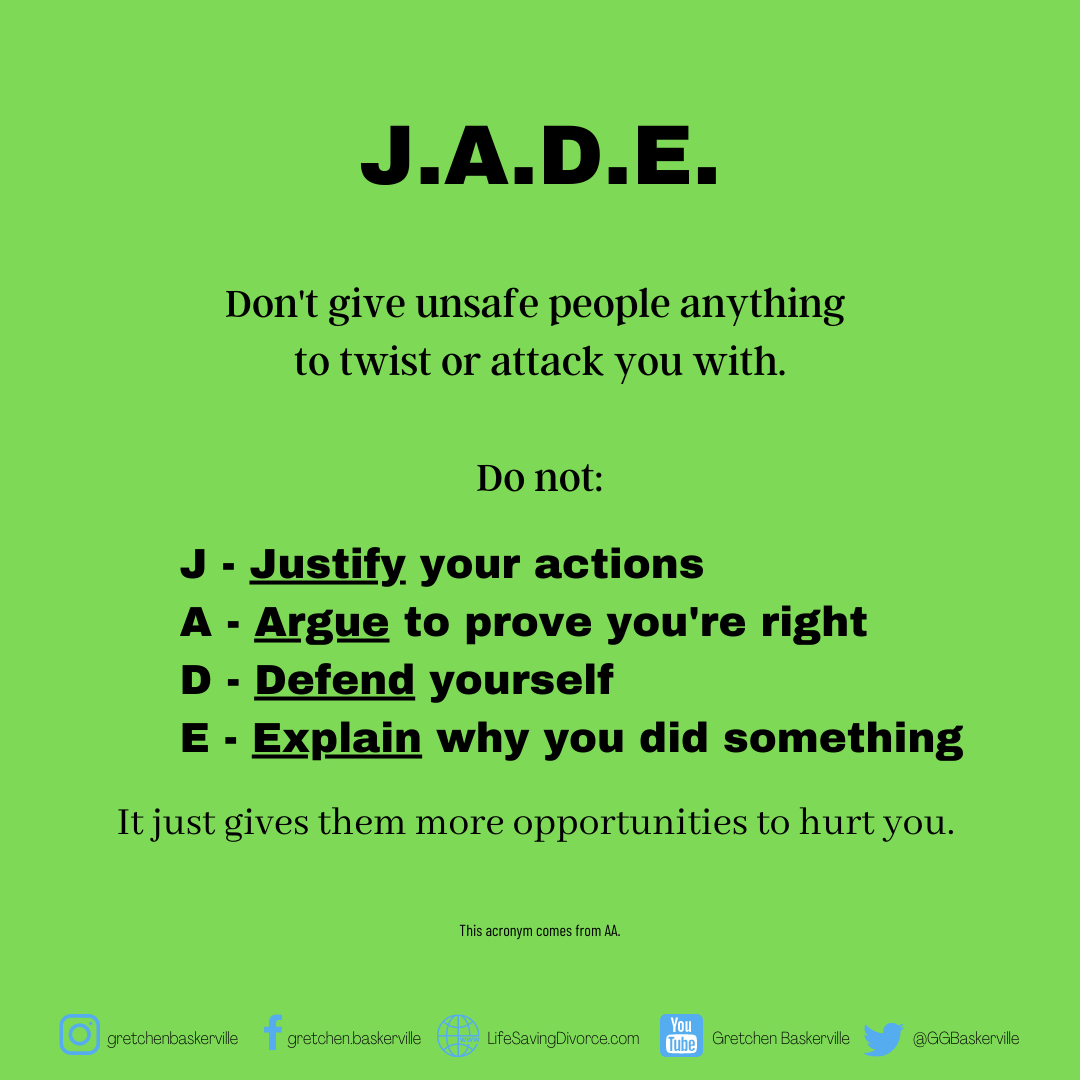 J.A.D.E.

Don't give unsafe people anything to twist or attack you with.

Do not:

J - Justify your actions
A - Argue to prove you're right
D - Defend yourself
E - Explain why you did something

It just gives them more opportunities to hurt you.

This acronym comes from AA.

gretchenbaskerville gretchen.baskerville LifeSavingDivorce.com You Tube Gretchen Baskerville @GGBaskerville